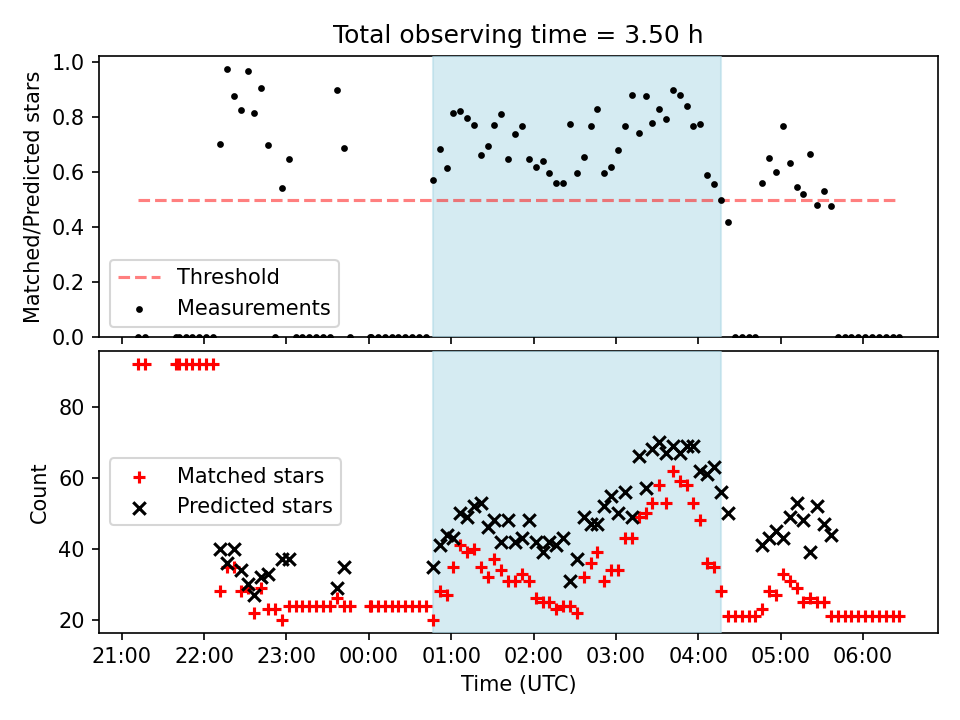 Total observing time = 3.50 h

Matched/Predicted stars

1.0
0.8
0.6
0.4
0.2
0.0

Threshold
Measurements

Count

80
60
40
20

Matched stars
Predicted stars

21:00 22:00 23:00 00:00 01:00 02:00 03:00 04:00 05:00 06:00

Time (UTC)